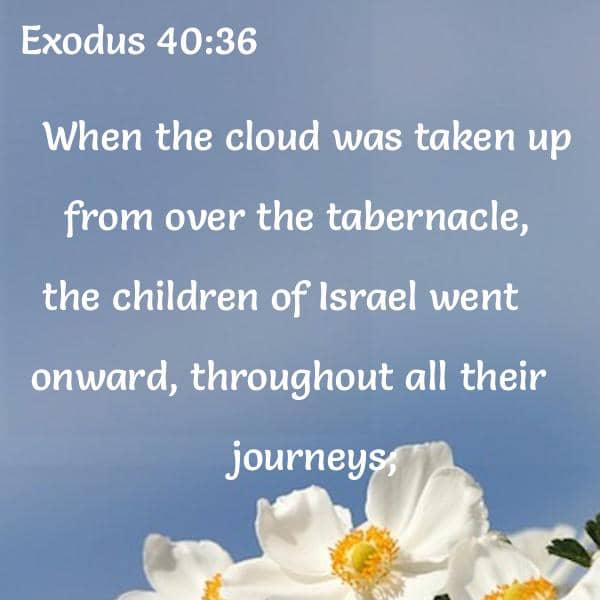 Exodus 40:36

When the cloud was taken up from over the tabernacle, the children of Israel went onward, throughout all their journeys;